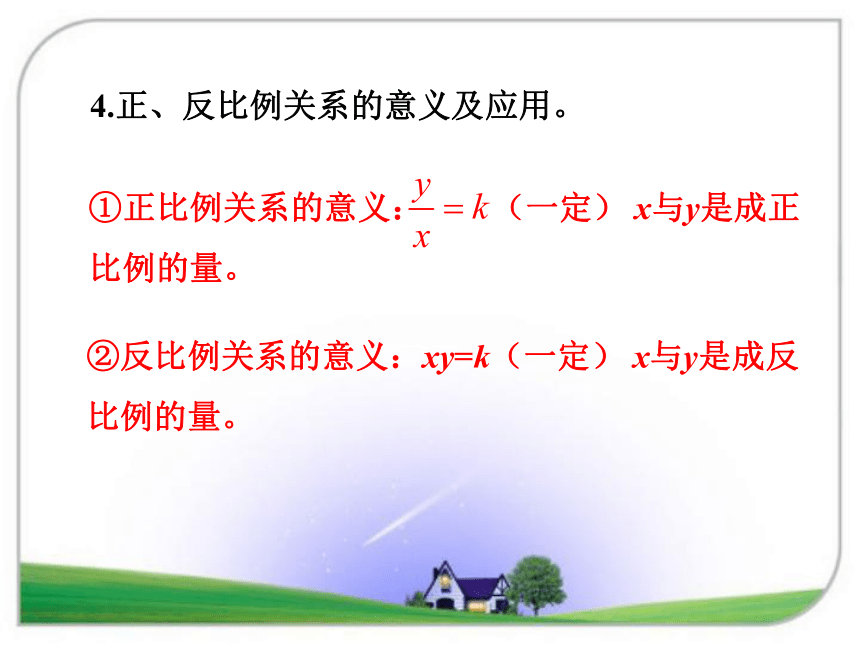 4.正、反比例关系的意义及应用。

①正比例关系的意义：$\frac{y}{x}=k$（一定） $x$与$y$是成正比例的量。

②反比例关系的意义：$xy=k$（一定） $x$与$y$是成反比例的量。